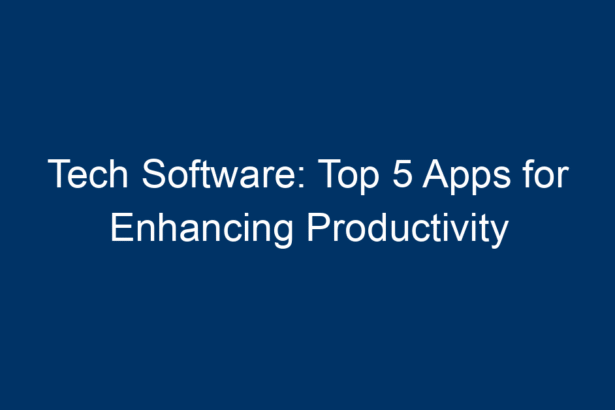 Tech Software: Top 5 Apps for Enhancing Productivity